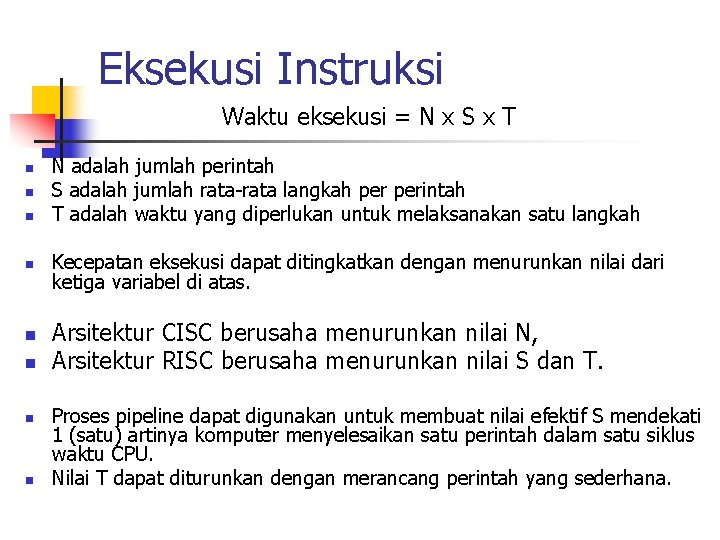 Eksekusi Instruksi

Waktu eksekusi = N x S x T

- N adalah jumlah perintah
- S adalah jumlah rata-rata langkah per perintah
- T adalah waktu yang diperlukan untuk melaksanakan satu langkah

- Kecepatan eksekusi dapat ditingkatkan dengan menurunkan nilai dari ketiga variabel di atas.

- Arsitektur CISC berusaha menurunkan nilai N,
- Arsitektur RISC berusaha menurunkan nilai S dan T.

- Proses pipeline dapat digunakan untuk membuat nilai efektif S mendekati 1 (satu) artinya komputer menyelesaikan satu perintah dalam satu siklus waktu CPU.
- Nilai T dapat diturunkan dengan merancang perintah yang sederhana.